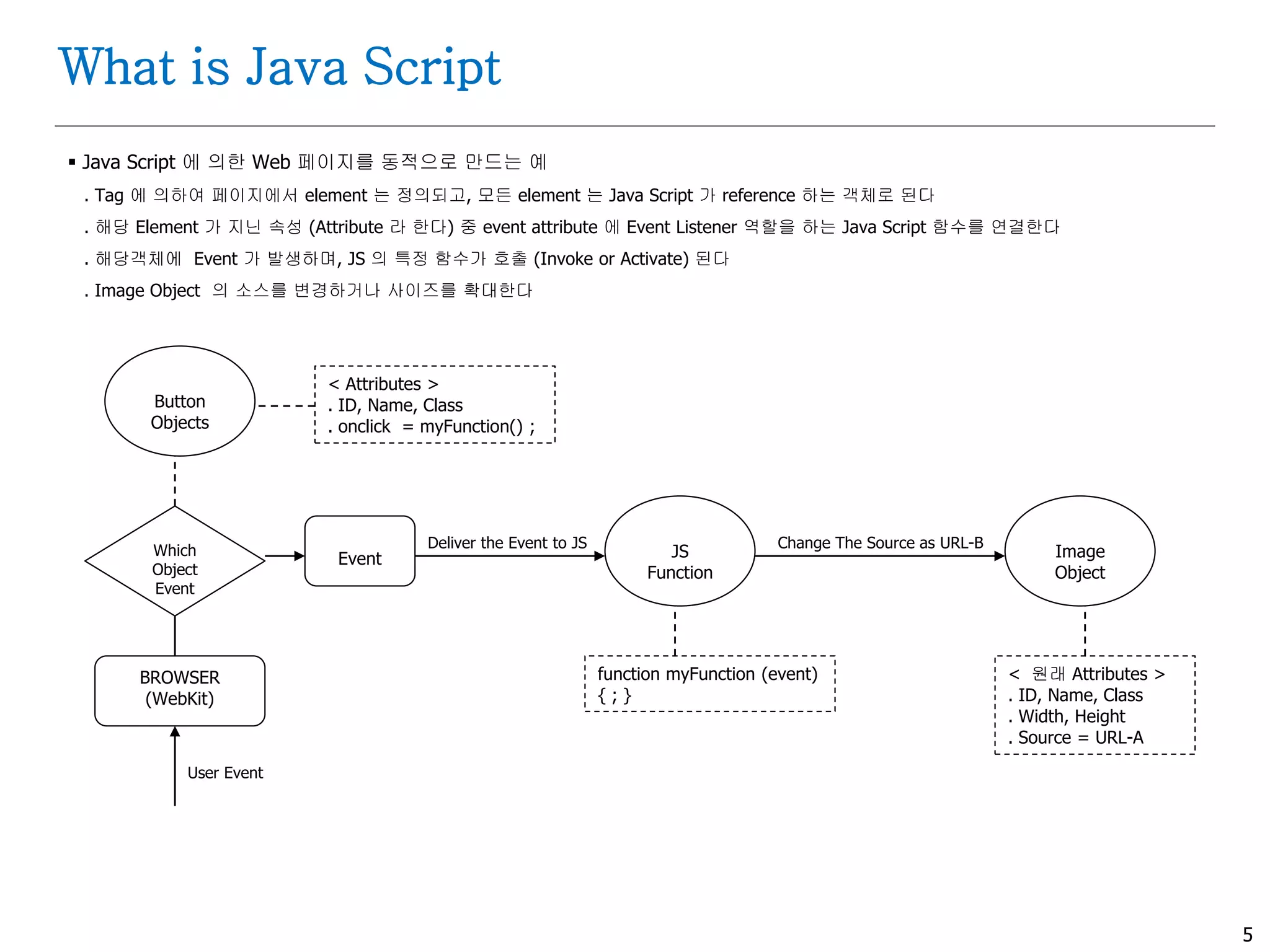 What is Java Script

▪ Java Script 에 의한 Web 페이지를 동적으로 만드는 예

. Tag 에 의하여 페이지에서 element 는 정의되고, 모든 element 는 Java Script 가 reference 하는 객체로 된다

. 해당 Element 가 지닌 속성 (Attribute 라 한다) 중 event attribute 에 Event Listener 역할을 하는 Java Script 함수를 연결한다

. 해당객체에 Event 가 발생하며, JS 의 특정 함수가 호출 (Invoke or Activate) 된다

. Image Object 의 소스를 변경하거나 사이즈를 확대한다

Button Objects

< Attributes >
. ID, Name, Class
. onclick = myFunction() ;

Which Object Event

Event

Deliver the Event to JS

JS Function

Change The Source as URL-B

Image Object

BROWSER (WebKit)

User Event

function myFunction (event)
{ ; }

< 원래 Attributes >
. ID, Name, Class
. Width, Height
. Source = URL-A

5